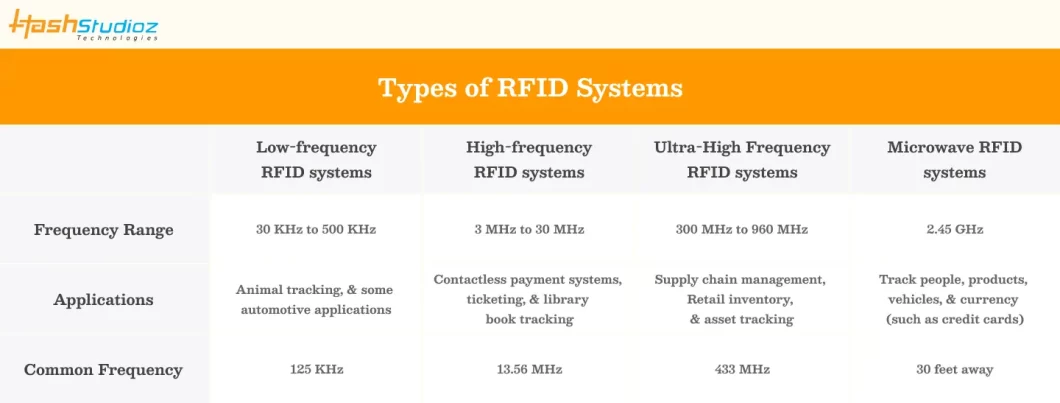 HashStudioz Technologies

Types of RFID Systems

| | Low-frequency RFID systems | High-frequency RFID systems | Ultra-High Frequency RFID systems | Microwave RFID systems |
|---|---|---|---|---|
| Frequency Range | 30 KHz to 500 KHz | 3 MHz to 30 MHz | 300 MHz to 960 MHz | 2.45 GHz |
| Applications | Animal tracking, & some automotive applications | Contactless payment systems, ticketing, & library book tracking | Supply chain management, Retail inventory, & asset tracking | Track people, products, vehicles, & currency (such as credit cards) |
| Common Frequency | 125 KHz | 13.56 MHz | 433 MHz | 30 feet away |